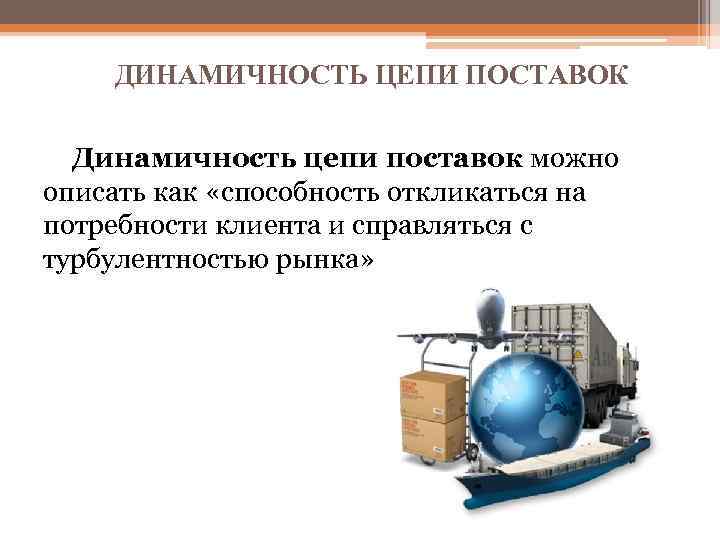 ДИНАМИЧНОСТЬ ЦЕПИ ПОСТАВОК

Динамичность цепи поставок можно описать как «способность откликаться на потребности клиента и справляться с турбулентностью рынка»